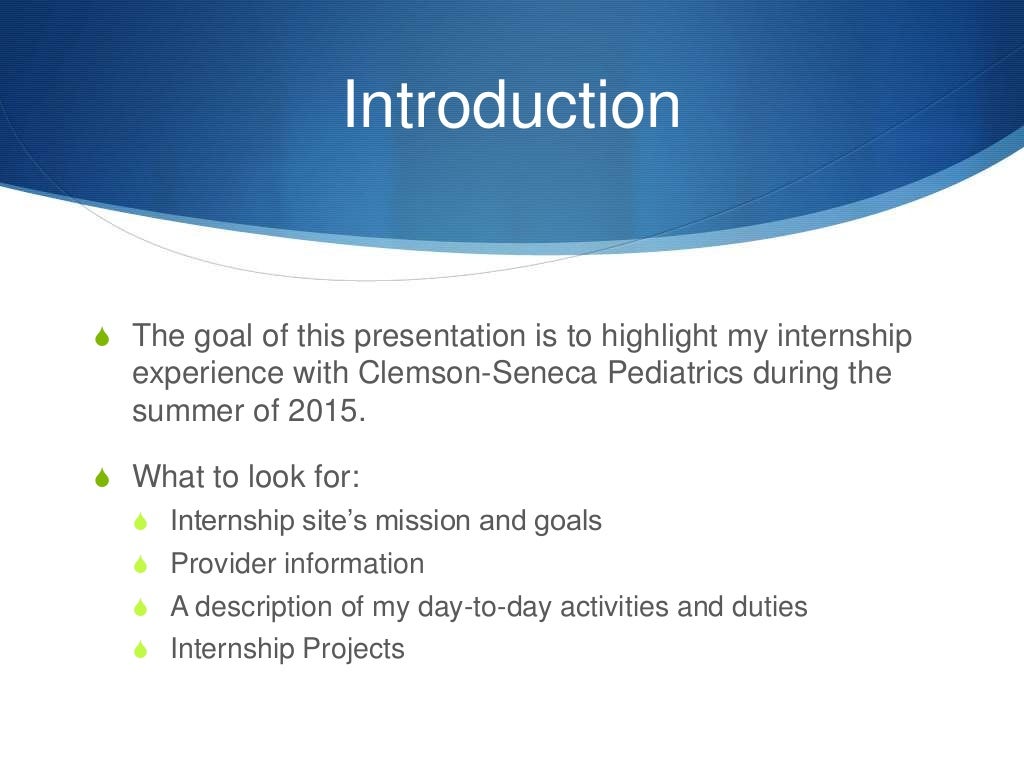 Introduction

The goal of this presentation is to highlight my internship experience with Clemson-Seneca Pediatrics during the summer of 2015.

What to look for:
Internship site's mission and goals
Provider information
A description of my day-to-day activities and duties
Internship Projects